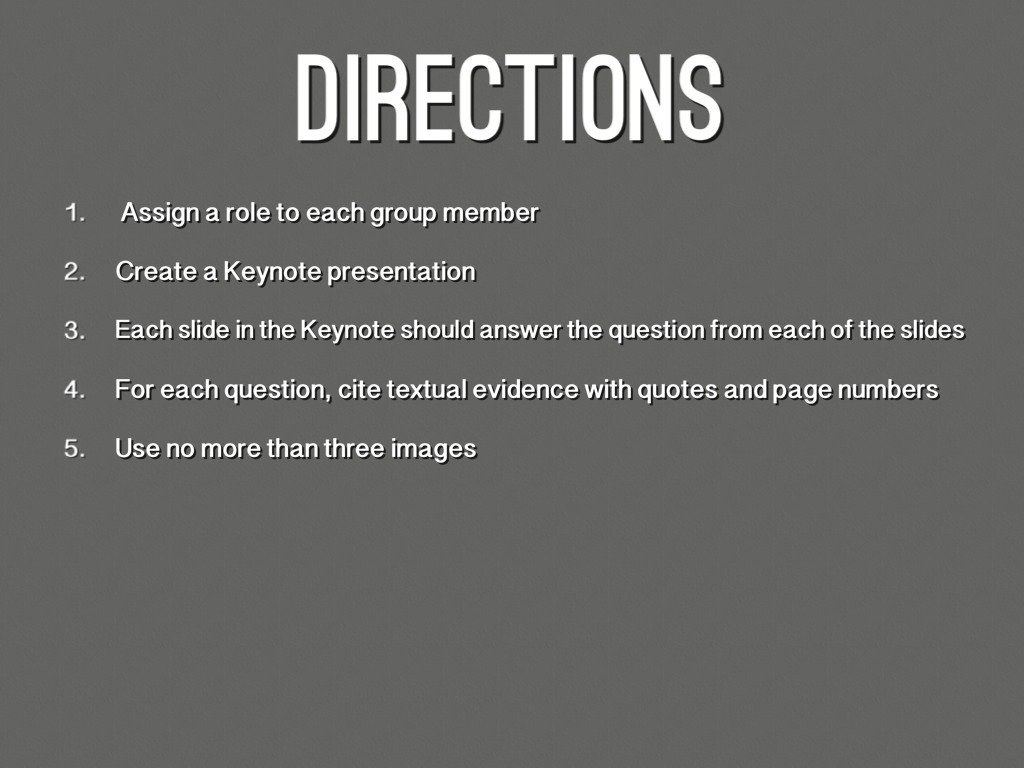 DIRECTIONS

1. Assign a role to each group member
2. Create a Keynote presentation
3. Each slide in the Keynote should answer the question from each of the slides
4. For each question, cite textual evidence with quotes and page numbers
5. Use no more than three images